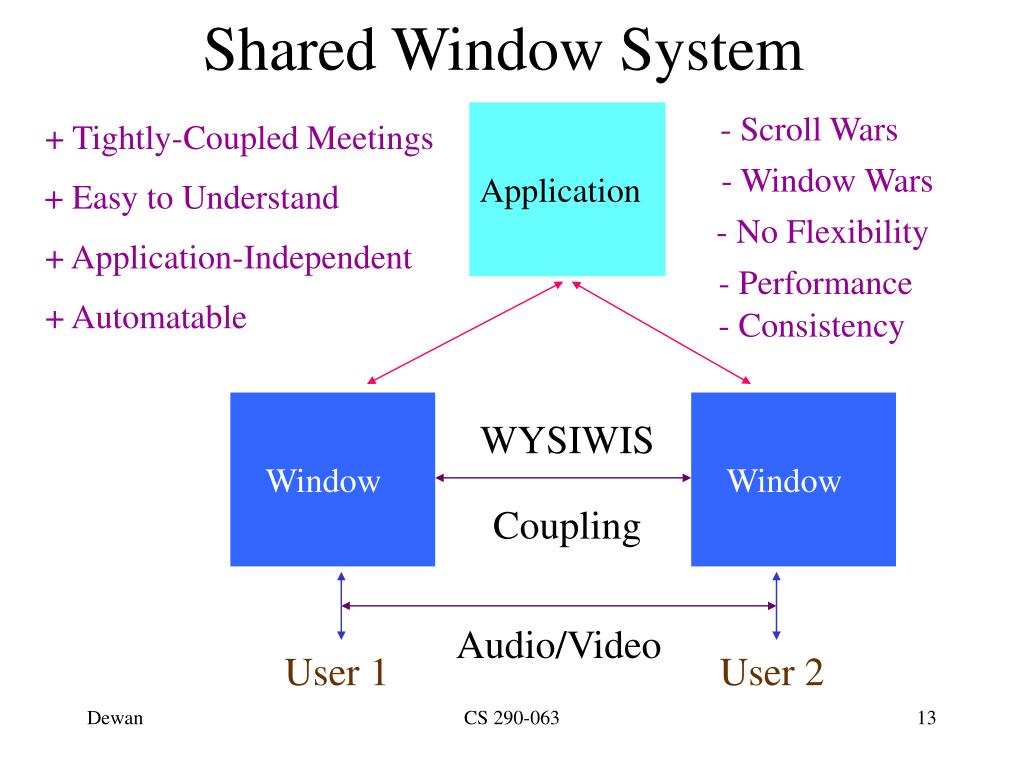 Shared Window System

+ Tightly-Coupled Meetings

+ Easy to Understand

+ Application-Independent

+ Automatable

Application

- Scroll Wars

- Window Wars

- No Flexibility

- Performance

- Consistency

Window

WYSIWIS

Coupling

Window

Audio/Video

User 1

User 2

Dewan

CS 290-063

13